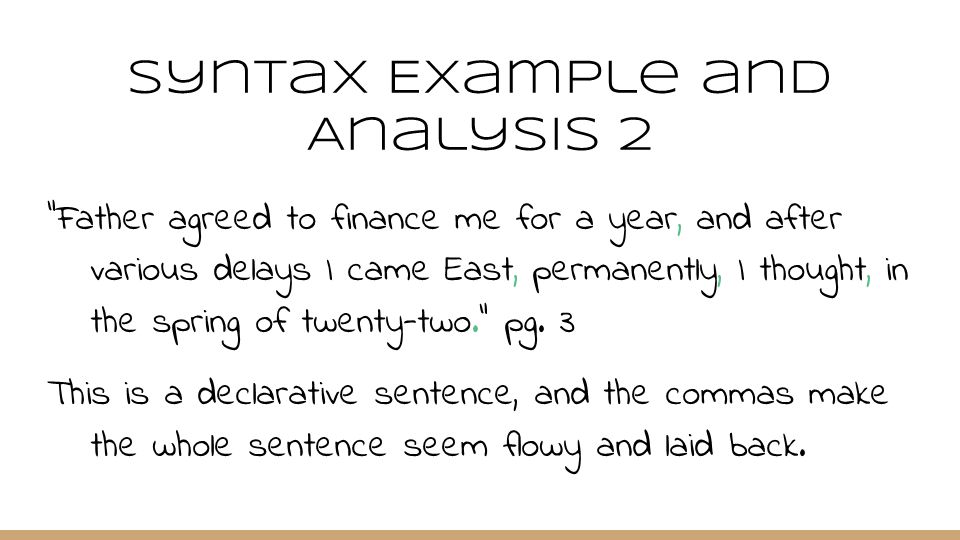 Syntax Example and Analysis 2

"Father agreed to finance me for a year, and after various delays I came East, permanently, I thought, in the spring of twenty-two." pg. 3

This is a declarative sentence, and the commas make the whole sentence seem flowy and laid back.